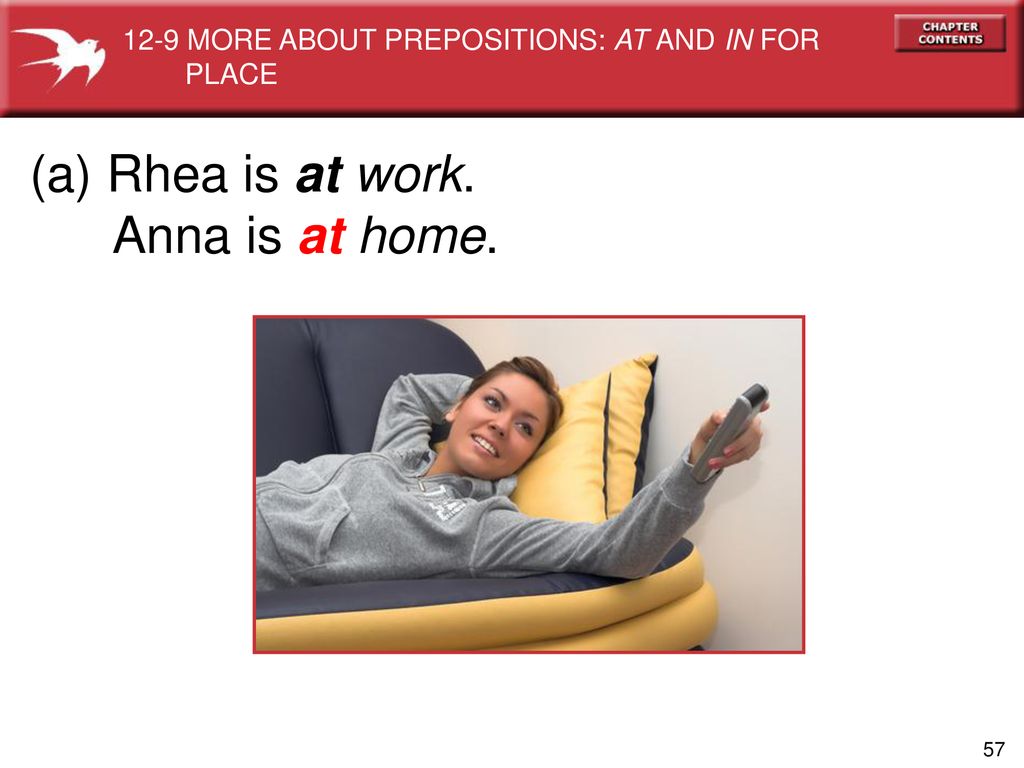 12-9 MORE ABOUT PREPOSITIONS: AT AND IN FOR PLACE

CHAPTER CONTENTS

(a) Rhea is at work.
Anna is at home.

57